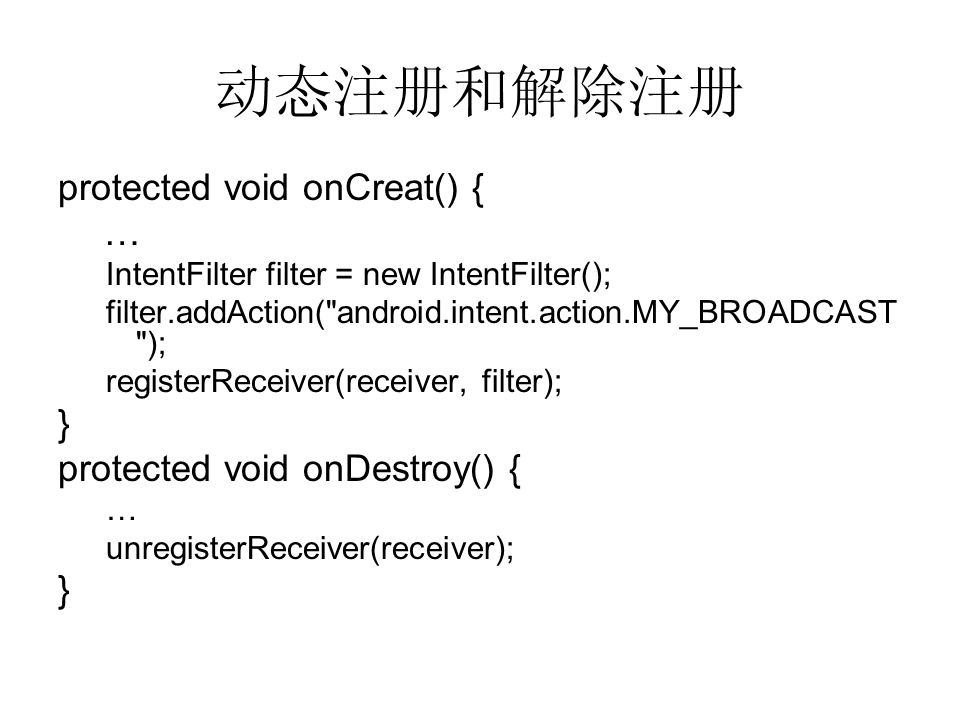 动态注册和解除注册

protected void onCreat() {
…
IntentFilter filter = new IntentFilter();
filter.addAction("android.intent.action.MY_BROADCAST");
registerReceiver(receiver, filter);
}
protected void onDestroy() {
…
unregisterReceiver(receiver);
}